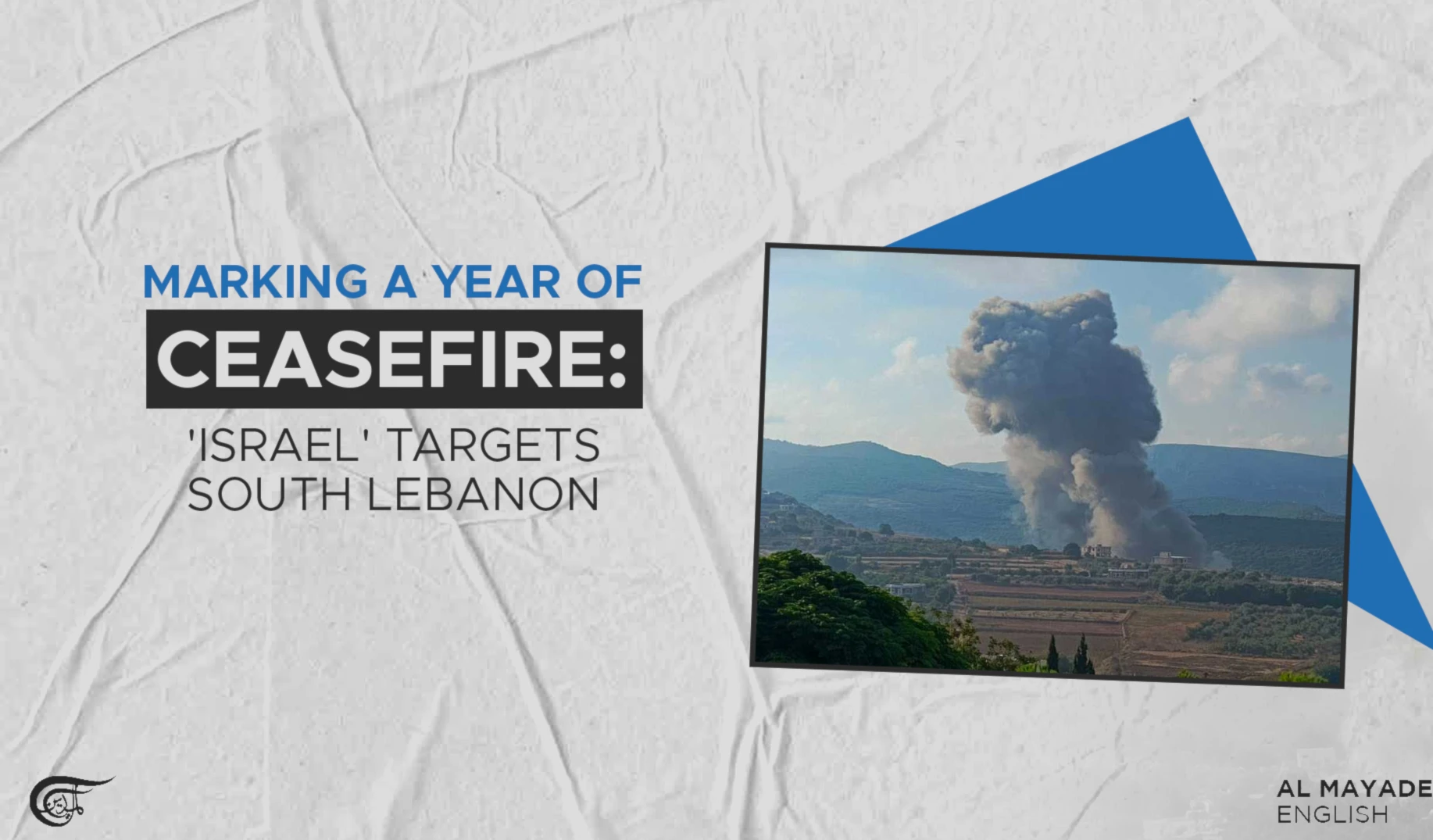 MARKING A YEAR OF
CEASEFIRE:
'ISRAEL' TARGETS SOUTH LEBANON

AL MAYADE
ENGLISH